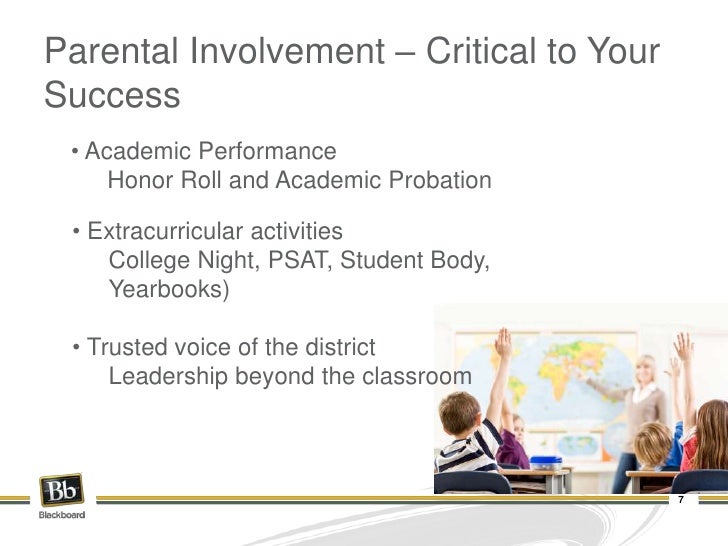 Parental Involvement – Critical to Your Success

• Academic Performance
Honor Roll and Academic Probation

• Extracurricular activities
College Night, PSAT, Student Body, Yearbooks)

• Trusted voice of the district
Leadership beyond the classroom

Bb
Blackboard

7